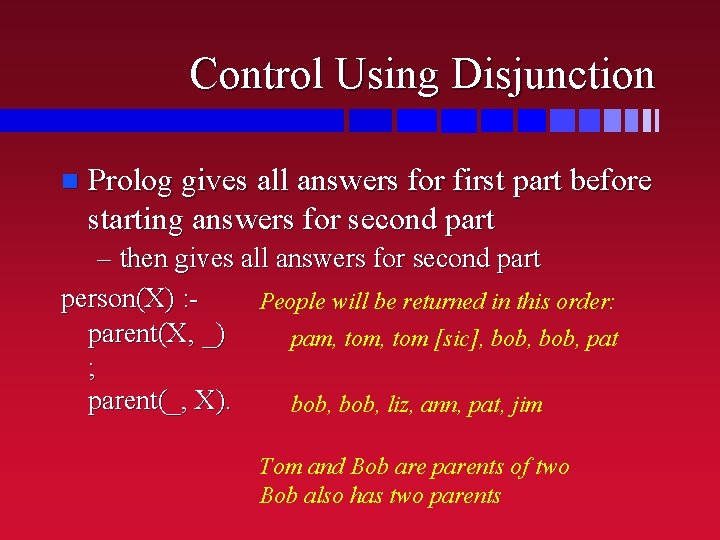 Control Using Disjunction

Prolog gives all answers for first part before starting answers for second part

– then gives all answers for second part

person(X) :-
parent(X, _)
;
parent(_, X).

People will be returned in this order:

pam, tom, tom [sic], bob, bob, pat

bob, bob, liz, ann, pat, jim

Tom and Bob are parents of two
Bob also has two parents